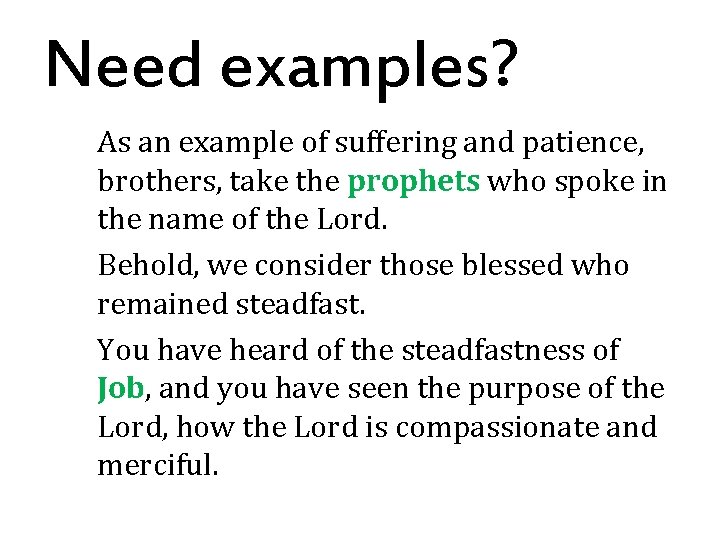 Need examples?

As an example of suffering and patience, brothers, take the prophets who spoke in the name of the Lord.

Behold, we consider those blessed who remained steadfast.

You have heard of the steadfastness of Job, and you have seen the purpose of the Lord, how the Lord is compassionate and merciful.